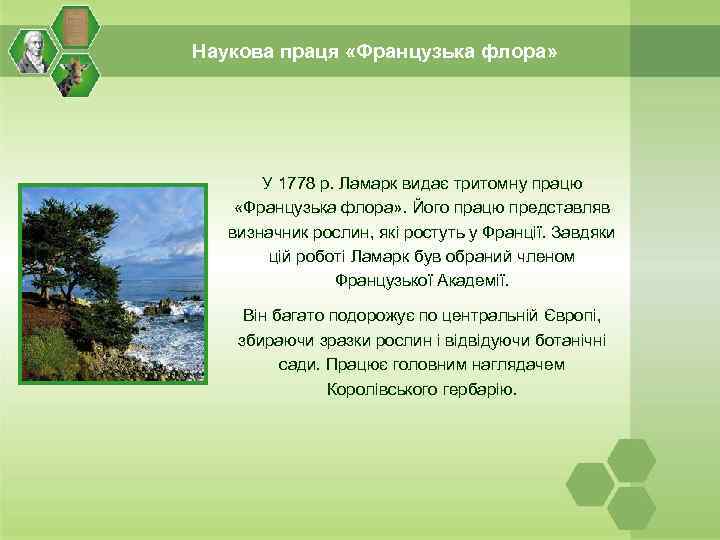 Наукова праця «Французька флора»

У 1778 р. Ламарк видає тритомну працю «Французька флора». Його працю представляв визначник рослин, які ростуть у Франції. Завдяки цій роботі Ламарк був обраний членом Французької Академії.

Він багато подорожує по центральній Європі, збираючи зразки рослин і відвідуючи ботанічні сади. Працює головним наглядачем Королівського гербарію.